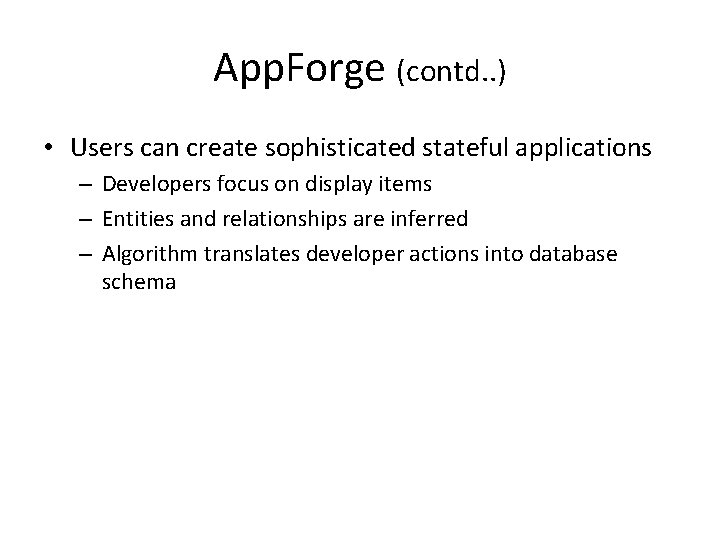 AppForge (contd..)

• Users can create sophisticated stateful applications
 – Developers focus on display items
 – Entities and relationships are inferred
 – Algorithm translates developer actions into database schema